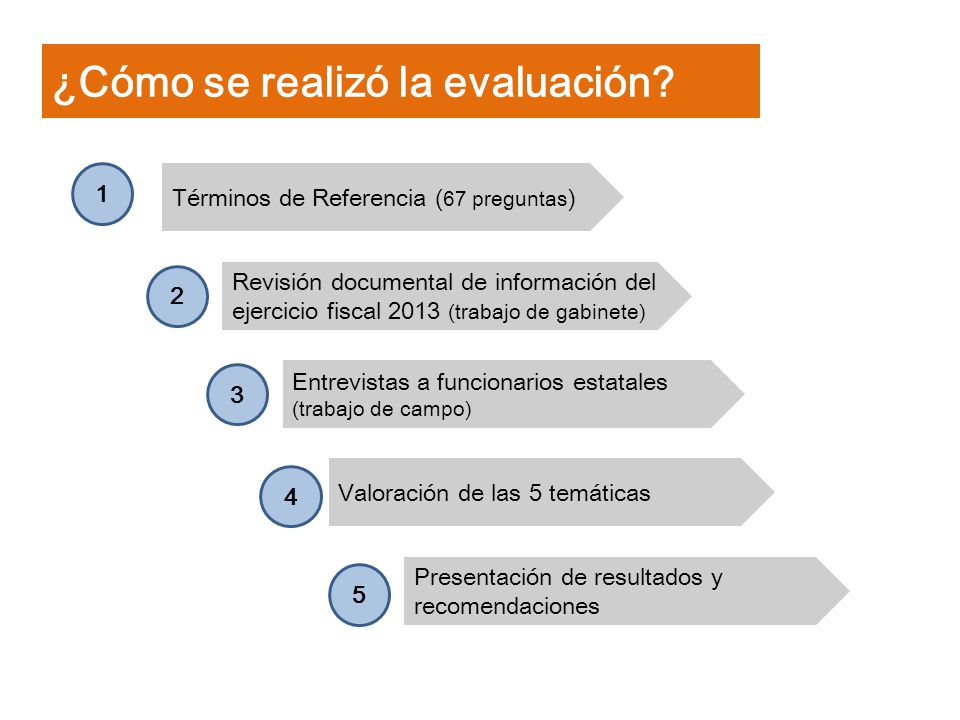 ¿Cómo se realizó la evaluación?

1
Términos de Referencia (67 preguntas)

2
Revisión documental de información del ejercicio fiscal 2013 (trabajo de gabinete)

3
Entrevistas a funcionarios estatales (trabajo de campo)

4
Valoración de las 5 temáticas

5
Presentación de resultados y recomendaciones